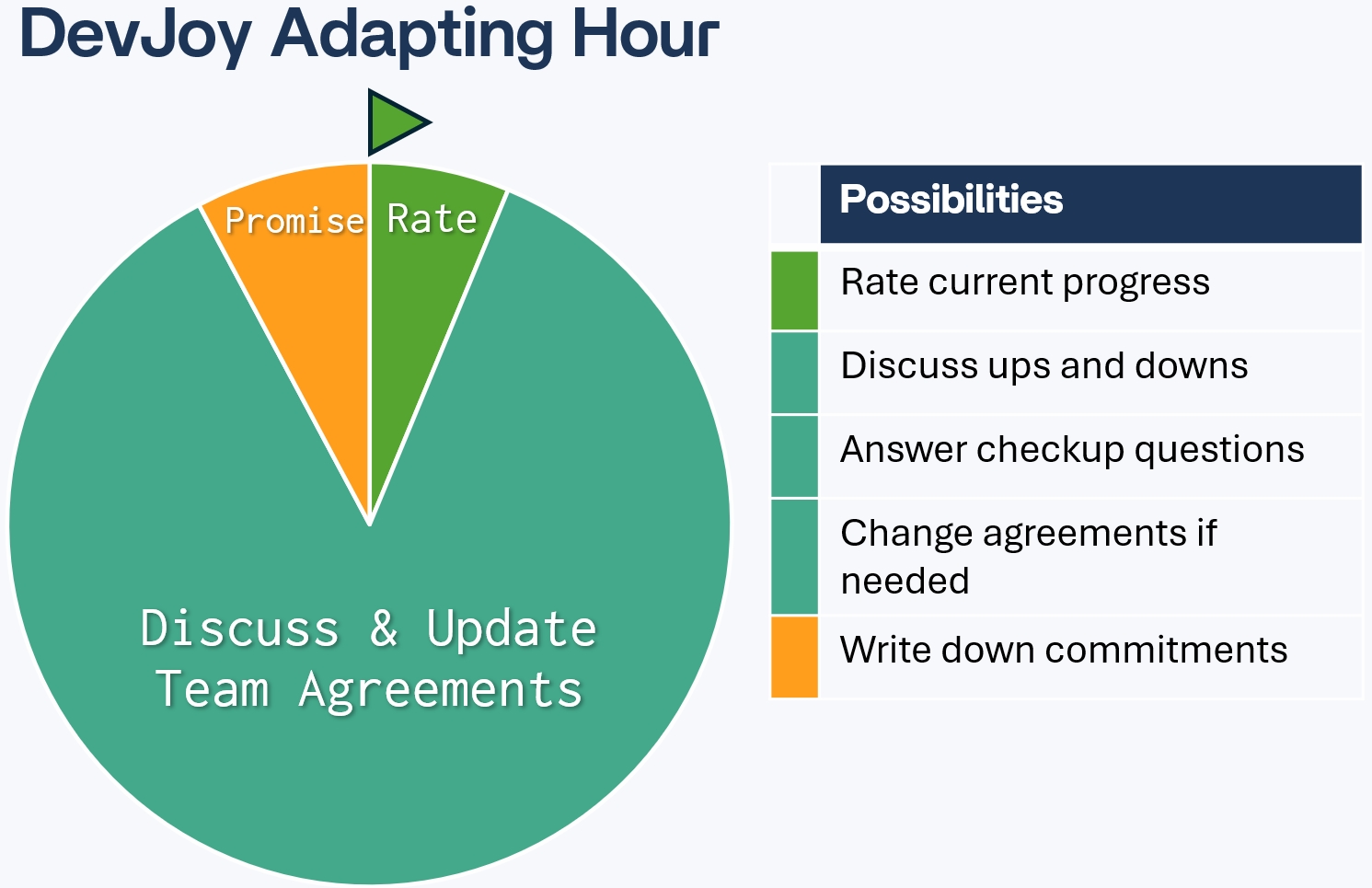 DevJoy Adapting Hour

Promise
Rate
Discuss & Update Team Agreements

| | Possibilities |
|---|---|
| | Rate current progress |
| | Discuss ups and downs |
| | Answer checkup questions |
| | Change agreements if needed |
| | Write down commitments |